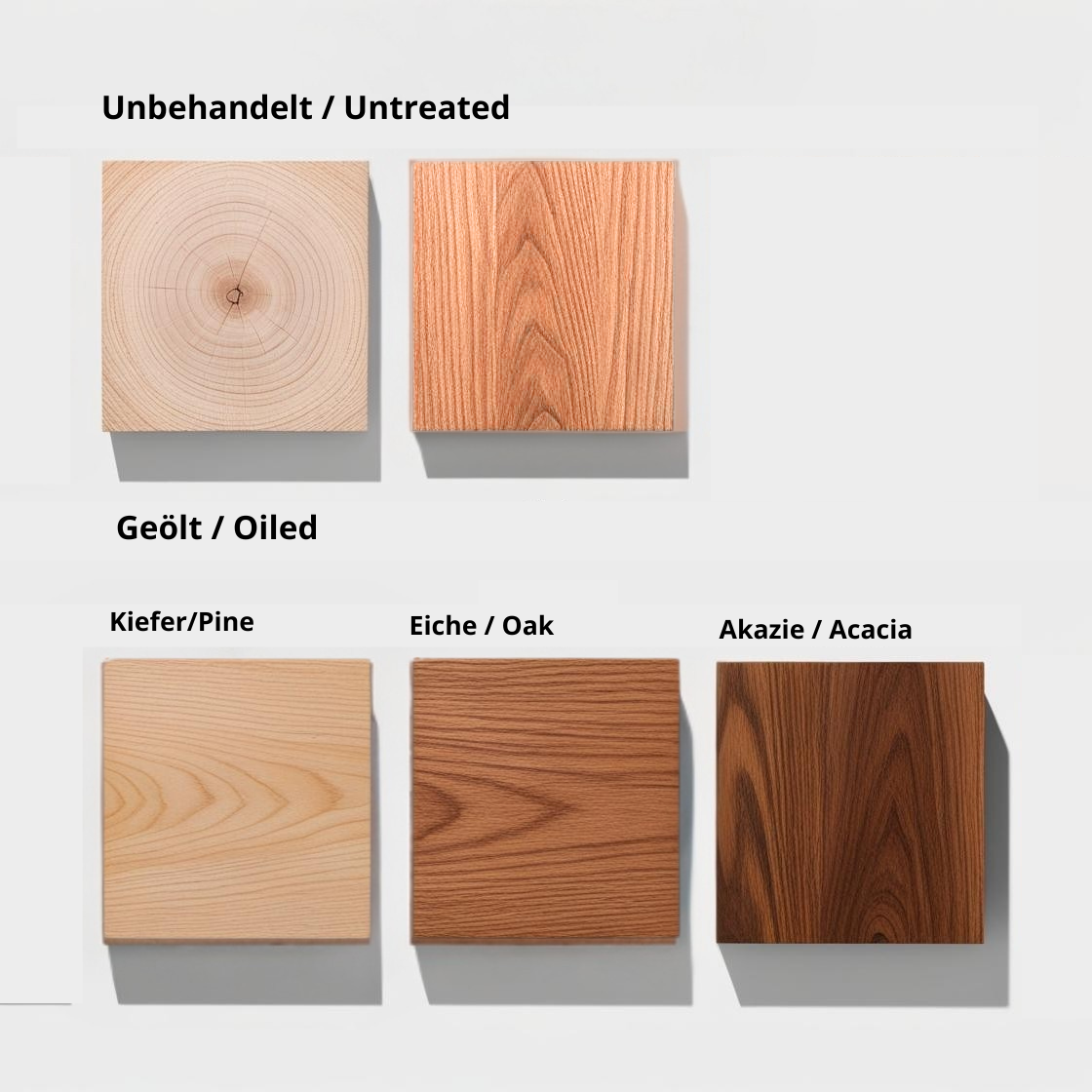 Unbehandelt / Untreated

Geölt / Oiled

Kiefer/Pine

Eiche / Oak

Akazie / Acacia